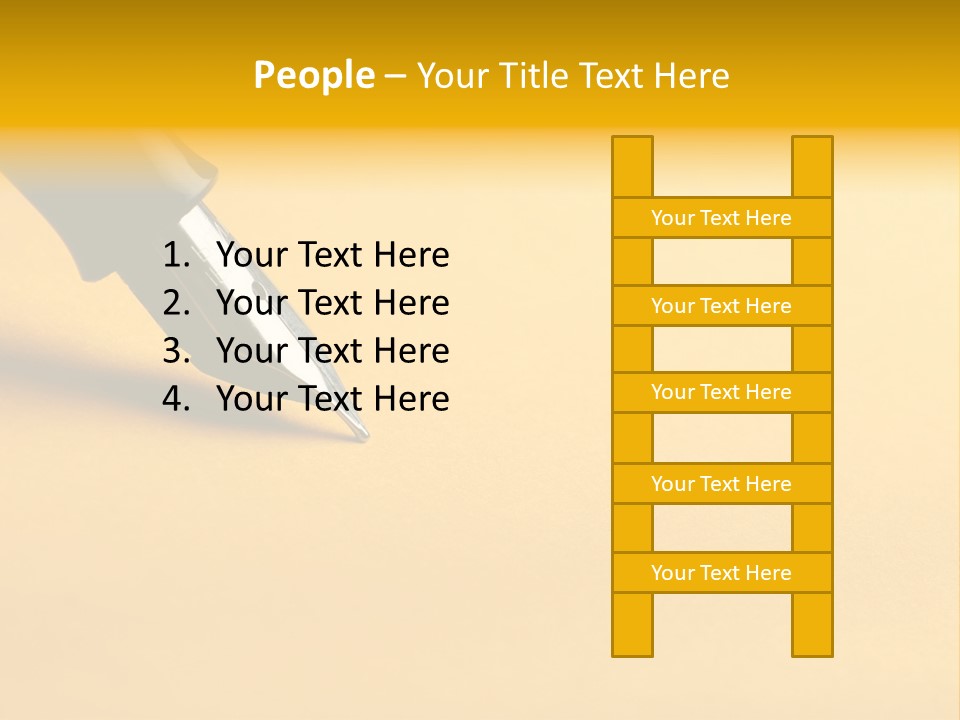 People – Your Title Text Here

1. Your Text Here
2. Your Text Here
3. Your Text Here
4. Your Text Here

Your Text Here

Your Text Here

Your Text Here

Your Text Here

Your Text Here